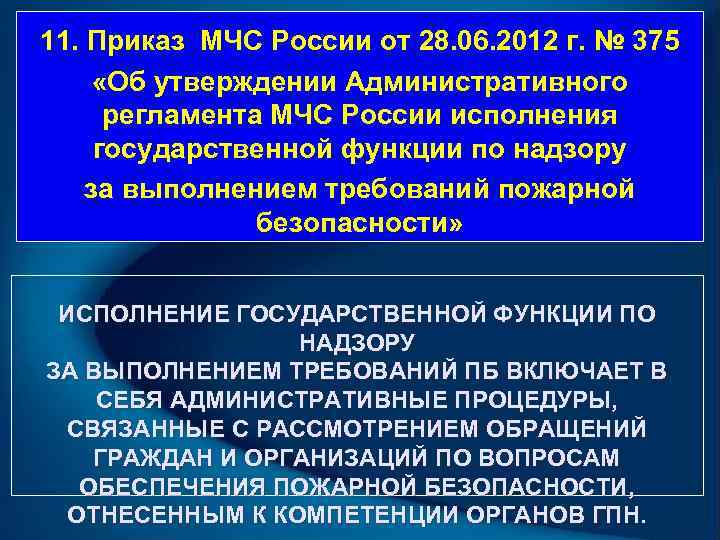 11. Приказ МЧС России от 28.06.2012 г. № 375

«Об утверждении Административного регламента МЧС России исполнения государственной функции по надзору за выполнением требований пожарной безопасности»

ИСПОЛНЕНИЕ ГОСУДАРСТВЕННОЙ ФУНКЦИИ ПО НАДЗОРУ ЗА ВЫПОЛНЕНИЕМ ТРЕБОВАНИЙ ПБ ВКЛЮЧАЕТ В СЕБЯ АДМИНИСТРАТИВНЫЕ ПРОЦЕДУРЫ, СВЯЗАННЫЕ С РАССМОТРЕНИЕМ ОБРАЩЕНИЙ ГРАЖДАН И ОРГАНИЗАЦИЙ ПО ВОПРОСАМ ОБЕСПЕЧЕНИЯ ПОЖАРНОЙ БЕЗОПАСНОСТИ, ОТНЕСЕННЫМ К КОМПЕТЕНЦИИ ОРГАНОВ ГПН.